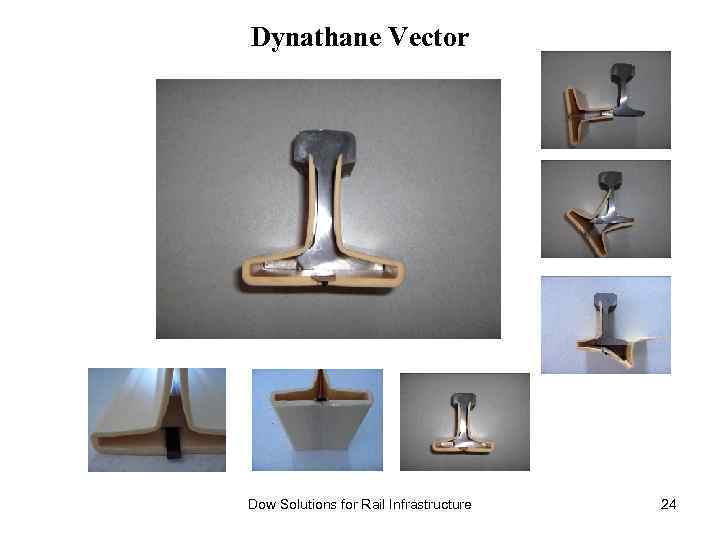 Dynathane Vector

Dow Solutions for Rail Infrastructure

24